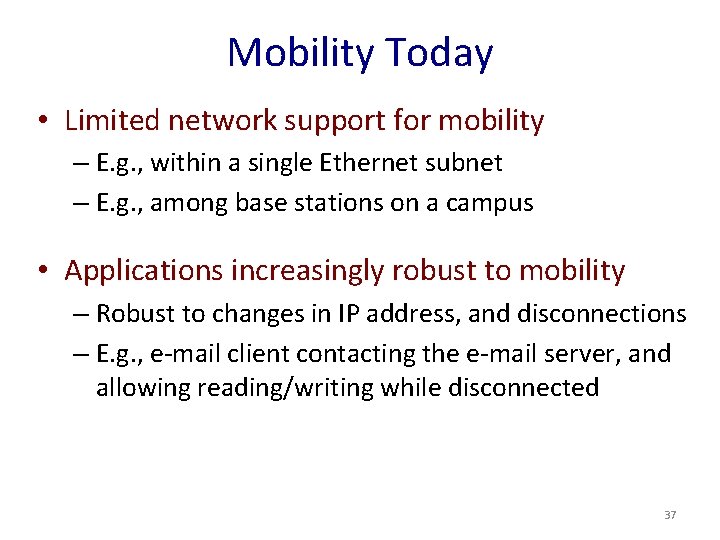 Mobility Today

• Limited network support for mobility
– E.g., within a single Ethernet subnet
– E.g., among base stations on a campus

• Applications increasingly robust to mobility
– Robust to changes in IP address, and disconnections
– E.g., e-mail client contacting the e-mail server, and allowing reading/writing while disconnected

37